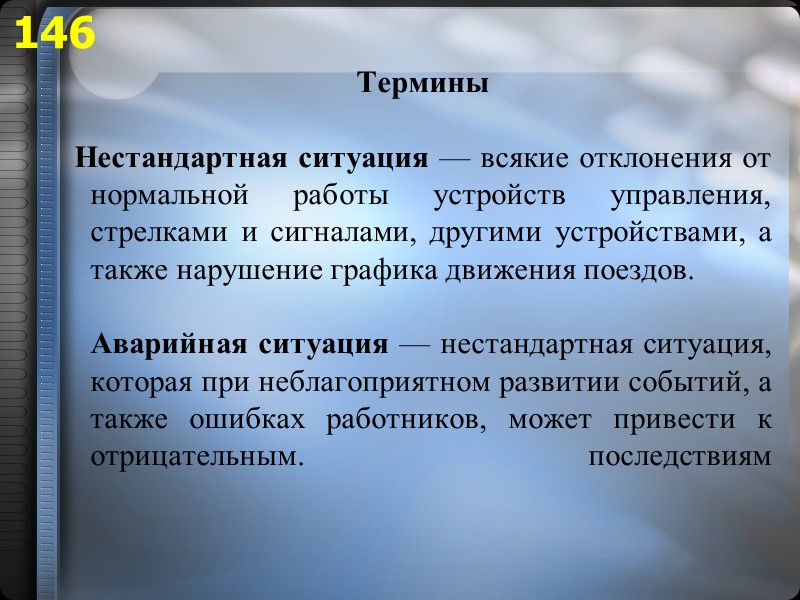 146

Термины

Нестандартная ситуация — всякие отклонения от нормальной работы устройств управления, стрелками и сигналами, другими устройствами, а также нарушение графика движения поездов.

Аварийная ситуация — нестандартная ситуация, которая при неблагоприятном развитии событий, а также ошибках работников, может привести к отрицательным. последствиям